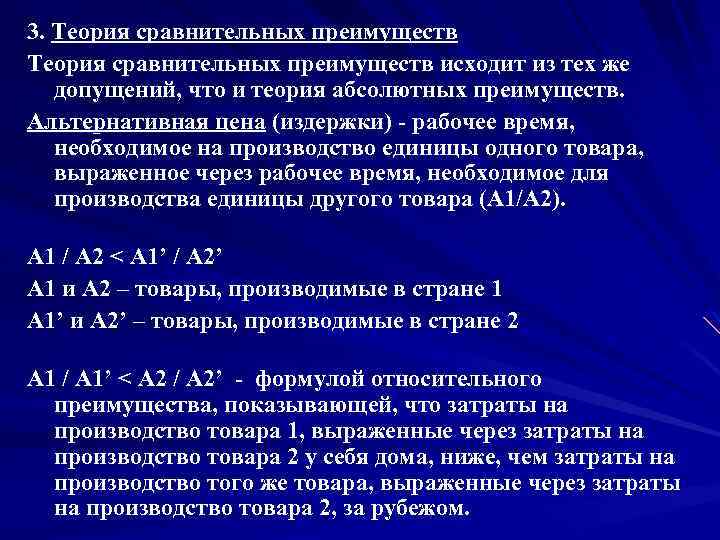 3. Теория сравнительных преимуществ

Теория сравнительных преимуществ исходит из тех же допущений, что и теория абсолютных преимуществ.

Альтернативная цена (издержки) - рабочее время, необходимое на производство единицы одного товара, выраженное через рабочее время, необходимое для производства единицы другого товара (А1/А2).

А1 / А2 < А1’ / А2’

А1 и А2 – товары, производимые в стране 1

А1’ и А2’ – товары, производимые в стране 2

А1 / А1’ < А2 / А2’ - формулой относительного преимущества, показывающей, что затраты на производство товара 1, выраженные через затраты на производство товара 2 у себя дома, ниже, чем затраты на производство того же товара, выраженные через затраты на производство товара 2, за рубежом.